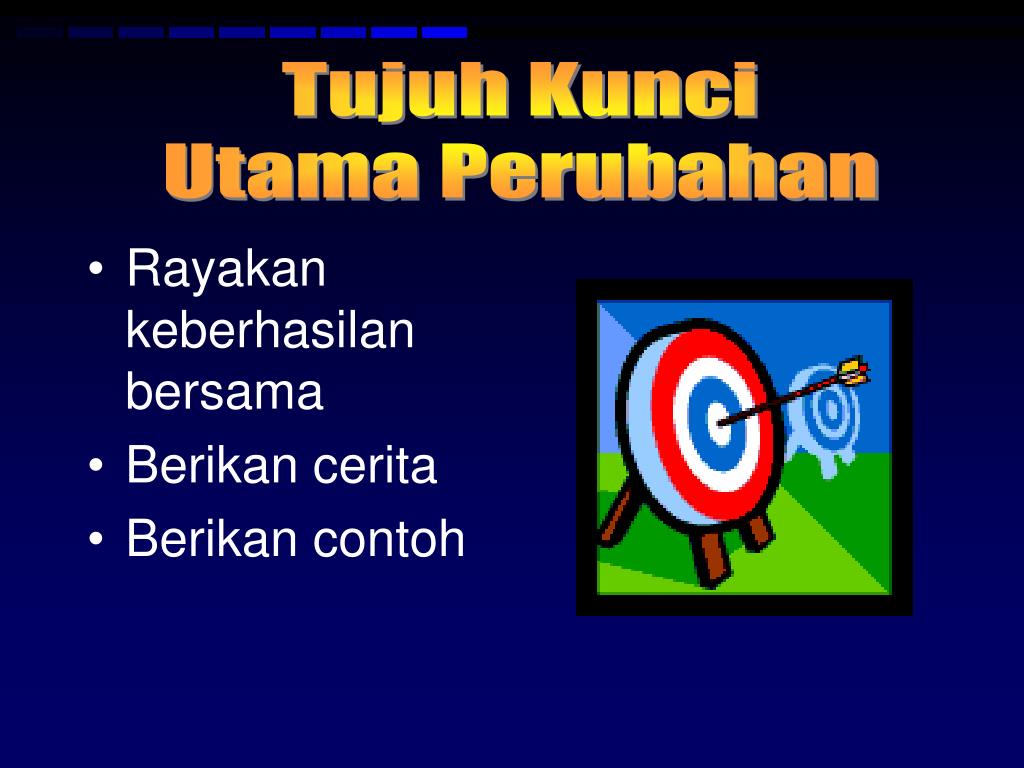 Tujuh Kunci Utama Perubahan

• Rayakan keberhasilan bersama
• Berikan cerita
• Berikan contoh